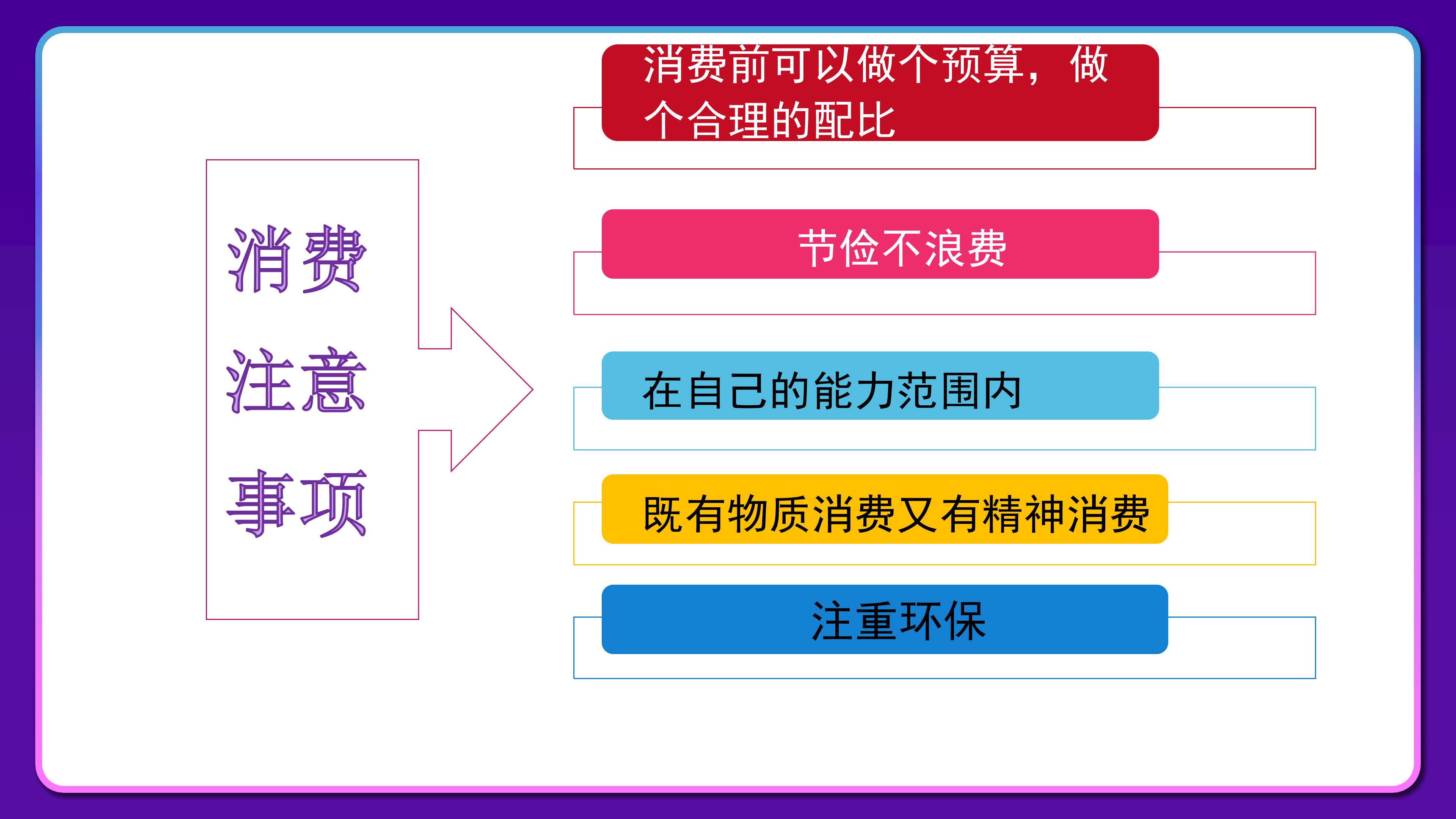 消费
注意
事项

消费前可以做个预算，做个合理的配比

节俭不浪费

在自己的能力范围内

既有物质消费又有精神消费

注重环保